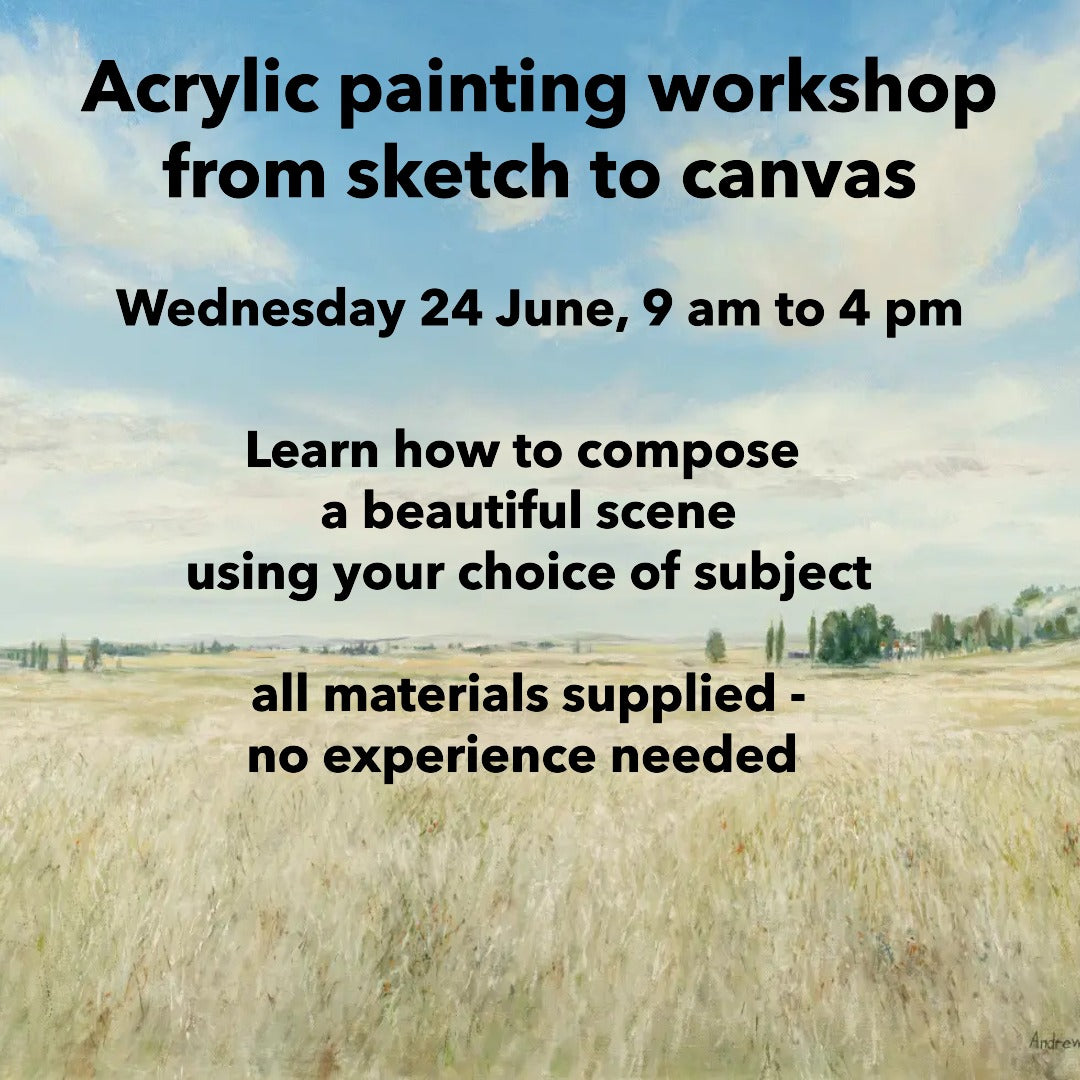 Acrylic painting workshop
from sketch to canvas

Wednesday 24 June, 9 am to 4 pm

Learn how to compose
a beautiful scene
using your choice of subject

all materials supplied -
no experience needed

Andrew